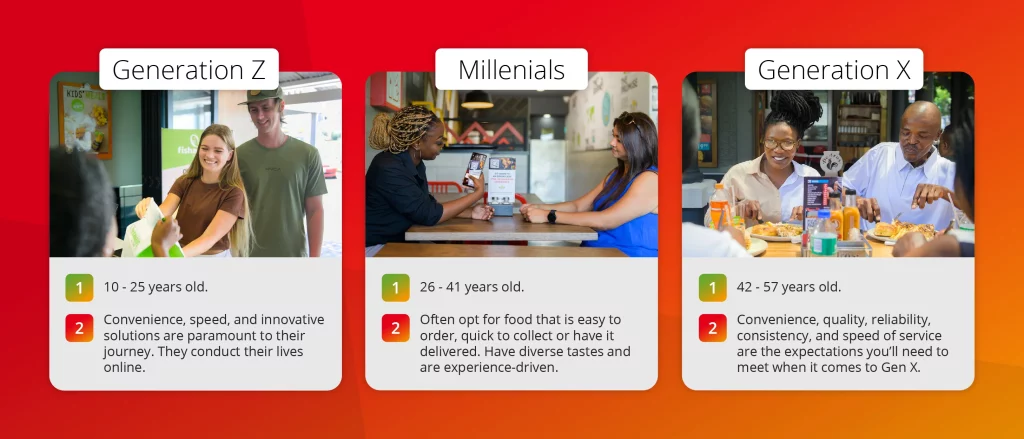 Generation Z

1 10 - 25 years old.

2 Convenience, speed, and innovative solutions are paramount to their journey. They conduct their lives online.

Millenials

1 26 - 41 years old.

2 Often opt for food that is easy to order, quick to collect or have it delivered. Have diverse tastes and are experience-driven.

Generation X

1 42 - 57 years old.

2 Convenience, quality, reliability, consistency, and speed of service are the expectations you'll need to meet when it comes to Gen X.